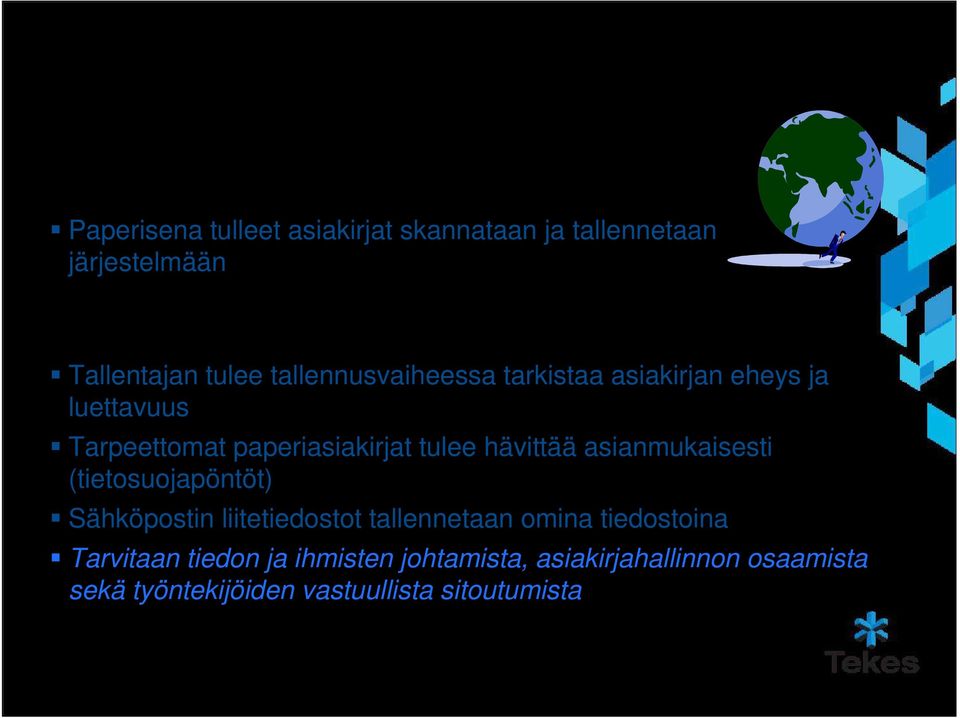 ▪ Paperisena tulleet asiakirjat skannataan ja tallennetaan järjestelmään

▪ Tallentajan tulee tallennusvaiheessa tarkistaa asiakirjan eheys ja luettavuus

▪ Tarpeettomat paperiasiakirjat tulee hävittää asianmukaisesti (tietosuojapöntöt)

▪ Sähköpostin liitetiedostot tallennetaan omina tiedostoina

▪ Tarvitaan tiedon ja ihmisten johtamista, asiakirjahallinnon osaamista sekä työntekijöiden vastuullista sitoutumista

Tekes